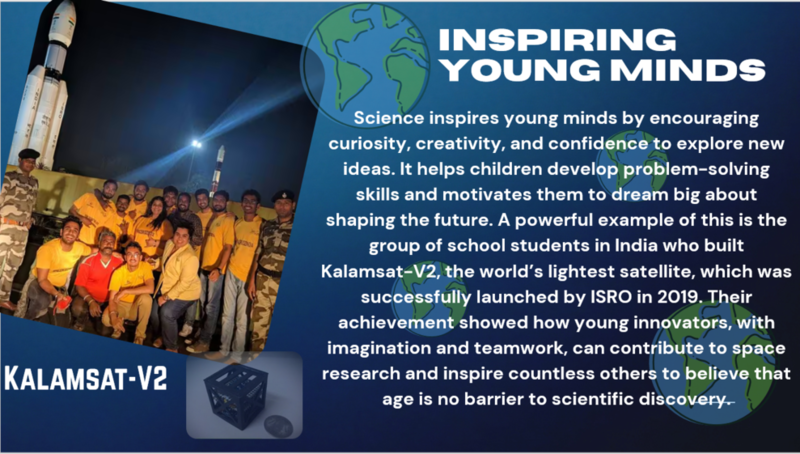 INSPIRING YOUNG MINDS

Science inspires young minds by encouraging curiosity, creativity, and confidence to explore new ideas. It helps children develop problem-solving skills and motivates them to dream big about shaping the future. A powerful example of this is the group of school students in India who built Kalamsat-V2, the world's lightest satellite, which was successfully launched by ISRO in 2019. Their achievement showed how young innovators, with imagination and teamwork, can contribute to space research and inspire countless others to believe that age is no barrier to scientific discovery.

KALAMSAT-V2